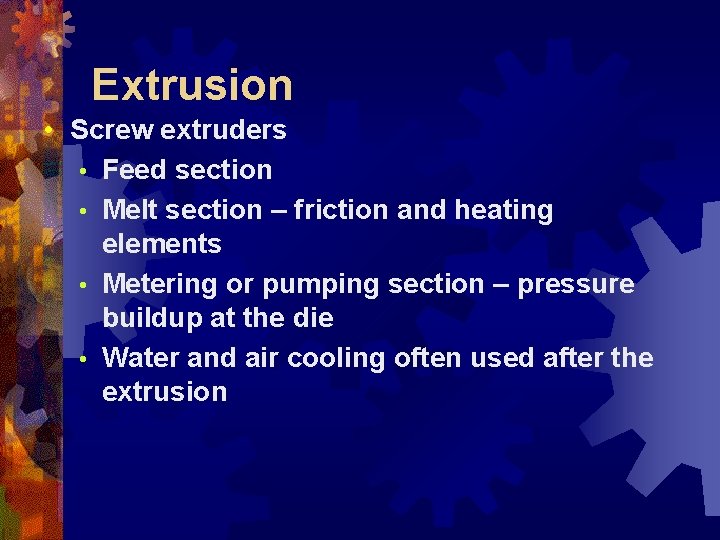 Extrusion

• Screw extruders
  • Feed section
  • Melt section – friction and heating elements
  • Metering or pumping section – pressure buildup at the die
  • Water and air cooling often used after the extrusion